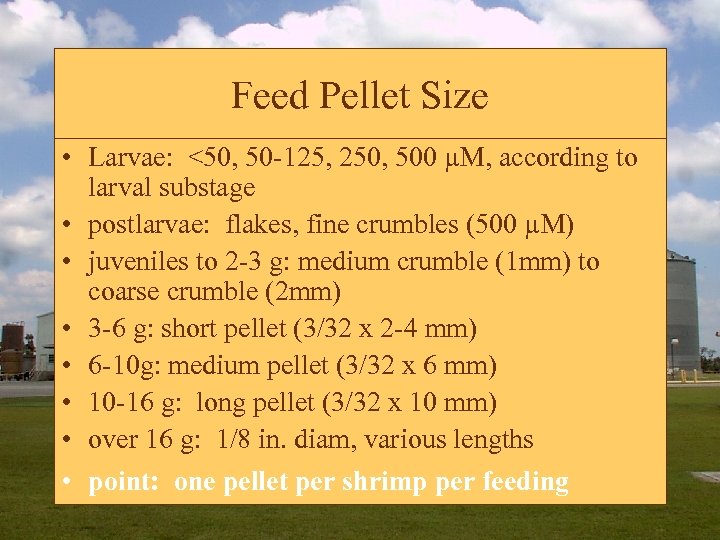 Feed Pellet Size

• Larvae: <50, 50-125, 250, 500 μM, according to larval substage
• postlarvae: flakes, fine crumbles (500 μM)
• juveniles to 2-3 g: medium crumble (1mm) to coarse crumble (2mm)
• 3-6 g: short pellet (3/32 x 2-4 mm)
• 6-10g: medium pellet (3/32 x 6 mm)
• 10-16 g: long pellet (3/32 x 10 mm)
• over 16 g: 1/8 in. diam, various lengths
• point: one pellet per shrimp per feeding